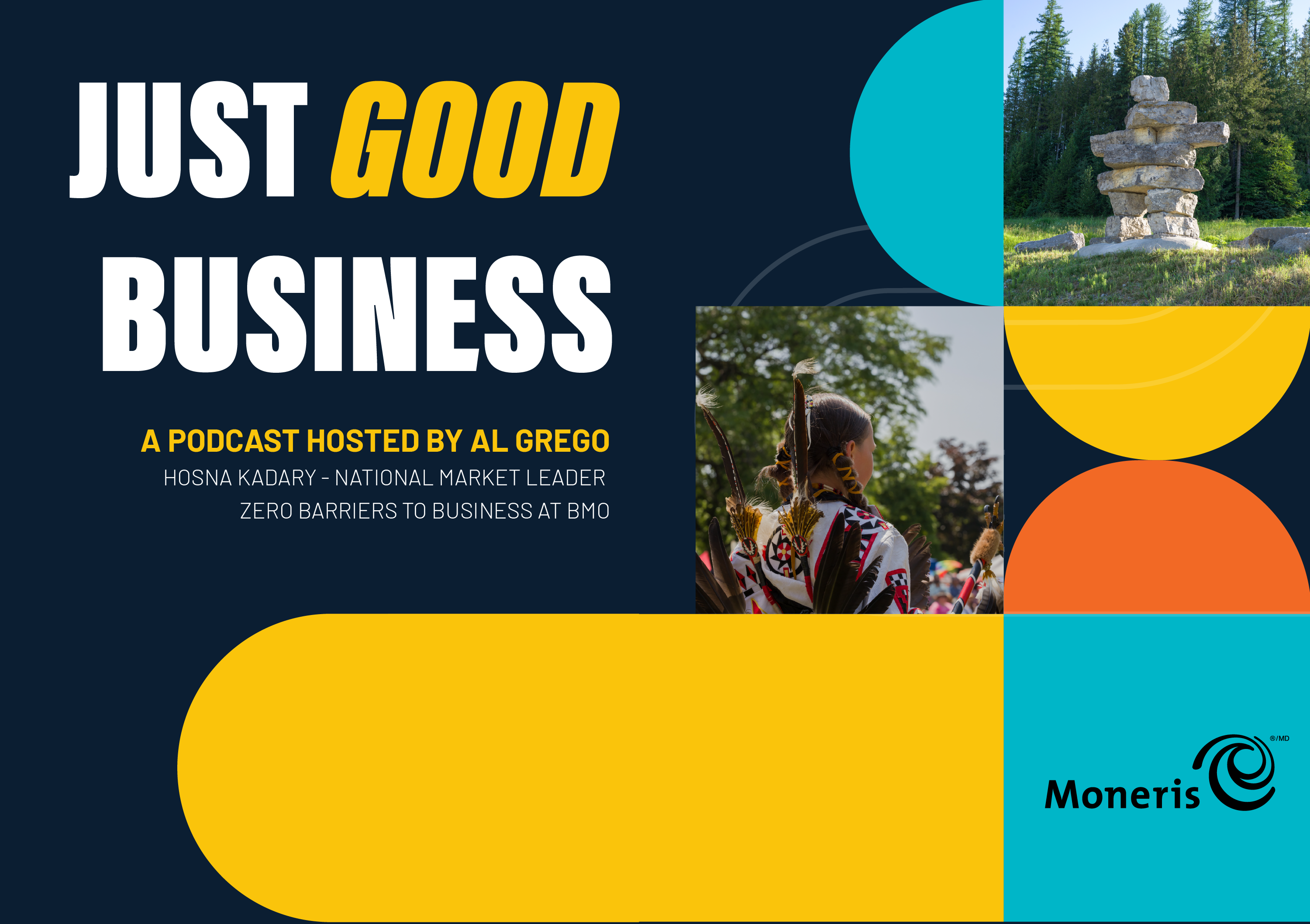 JUST GOOD BUSINESS

A PODCAST HOSTED BY AL GREGO

HOSNA KADARY - NATIONAL MARKET LEADER
ZERO BARRIERS TO BUSINESS AT BMO

Moneris ®/MD